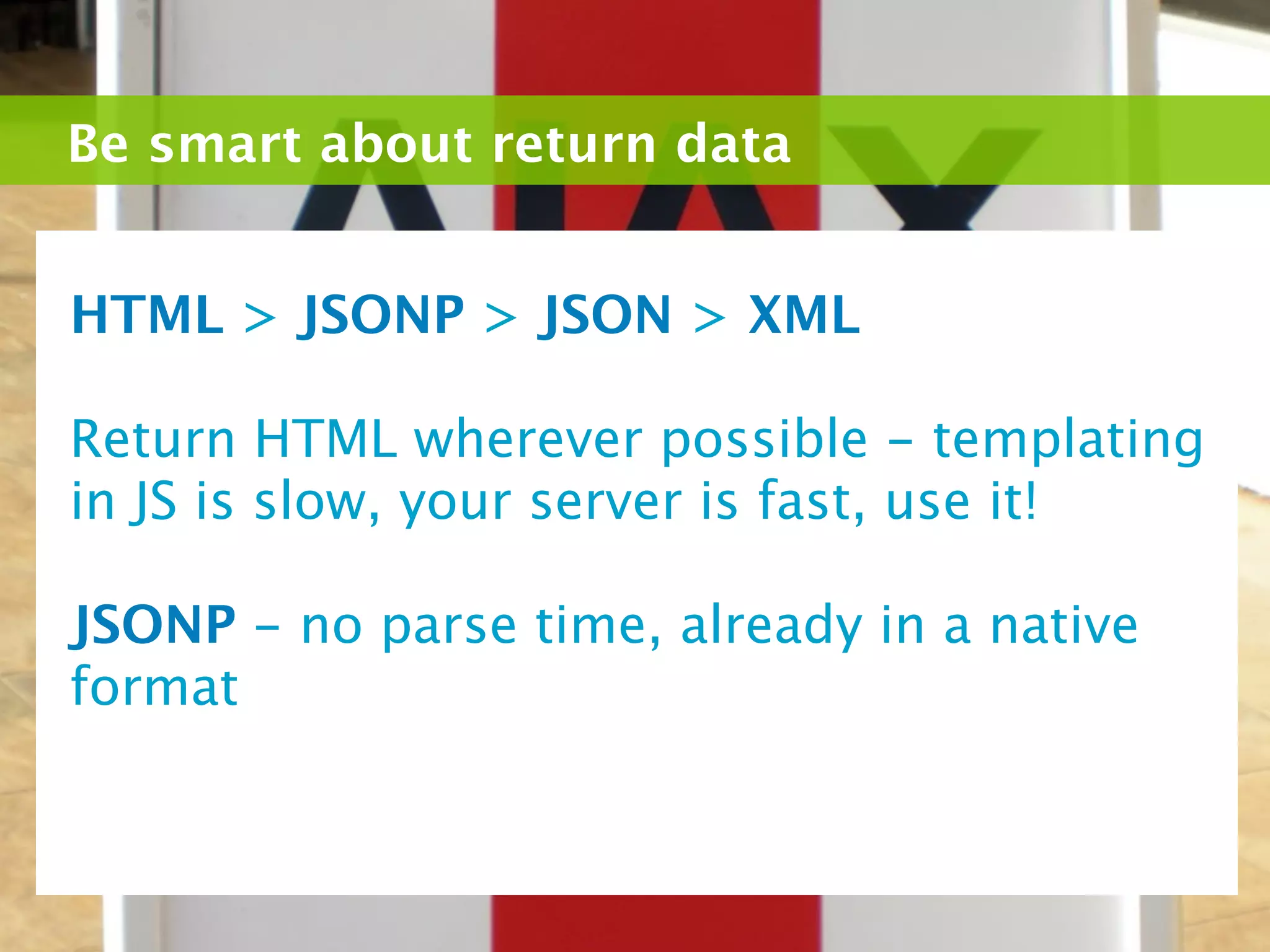 Be smart about return data

HTML > JSONP > JSON > XML

Return HTML wherever possible – templating in JS is slow, your server is fast, use it!

JSONP – no parse time, already in a native format